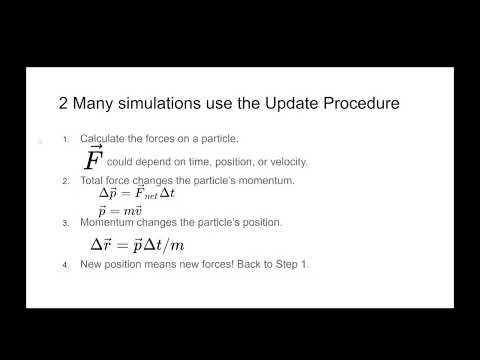 2 Many simulations use the Update Procedure

1. Calculate the forces on a particle.
$\vec{F}$ could depend on time, position, or velocity.

2. Total force changes the particle's momentum.
$\Delta\vec{p} = \vec{F}_{net}\Delta t$
$\vec{p} = m\vec{v}$

3. Momentum changes the particle's position.
$\Delta\vec{r} = \vec{p}\Delta t/m$

4. New position means new forces! Back to Step 1.